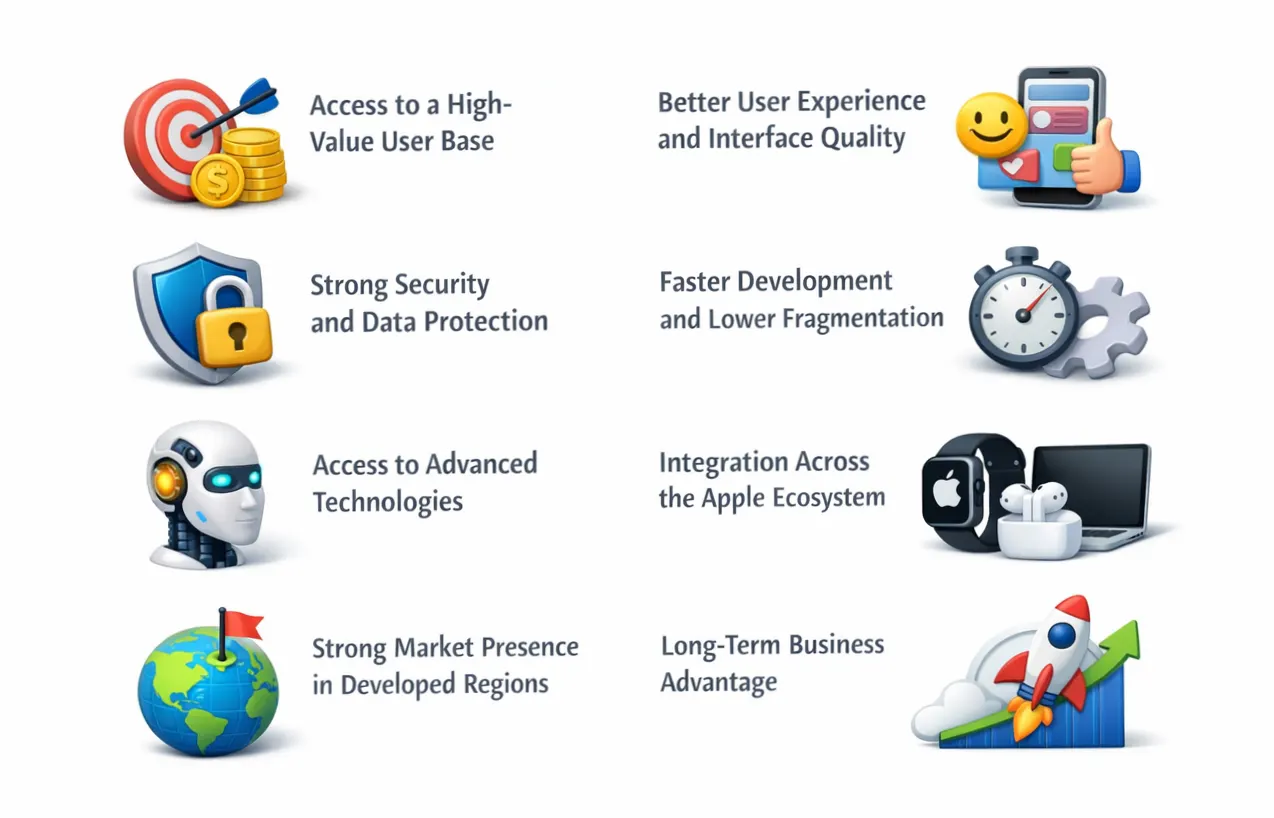 Access to a High-Value User Base

Strong Security and Data Protection

Access to Advanced Technologies

Strong Market Presence in Developed Regions

Better User Experience and Interface Quality

Faster Development and Lower Fragmentation

Integration Across the Apple Ecosystem

Long-Term Business Advantage